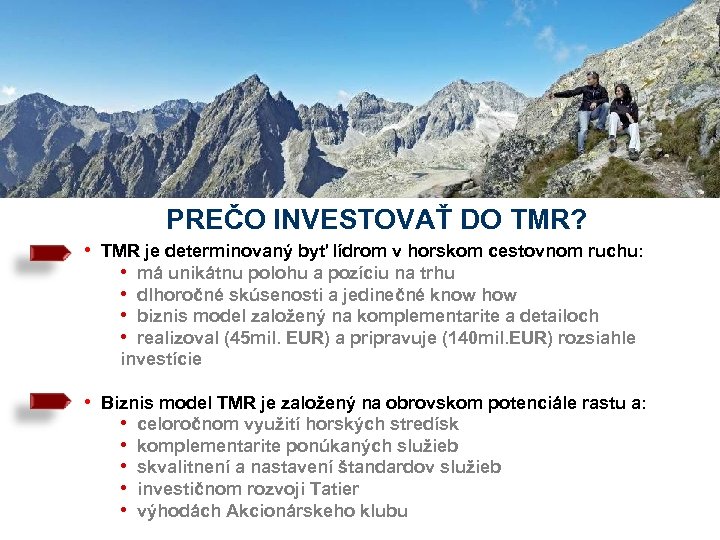 PREČO INVESTOVAŤ DO TMR?

• TMR je determinovaný byť lídrom v horskom cestovnom ruchu:
• má unikátnu polohu a pozíciu na trhu
• dlhoročné skúsenosti a jedinečné know how
• biznis model založený na komplementarite a detailoch
• realizoval (45mil. EUR) a pripravuje (140mil.EUR) rozsiahle investície

• Biznis model TMR je založený na obrovskom potenciále rastu a:
• celoročnom využití horských stredísk
• komplementarite ponúkaných služieb
• skvalitnení a nastavení štandardov služieb
• investičnom rozvoji Tatier
• výhodách Akcionárskeho klubu